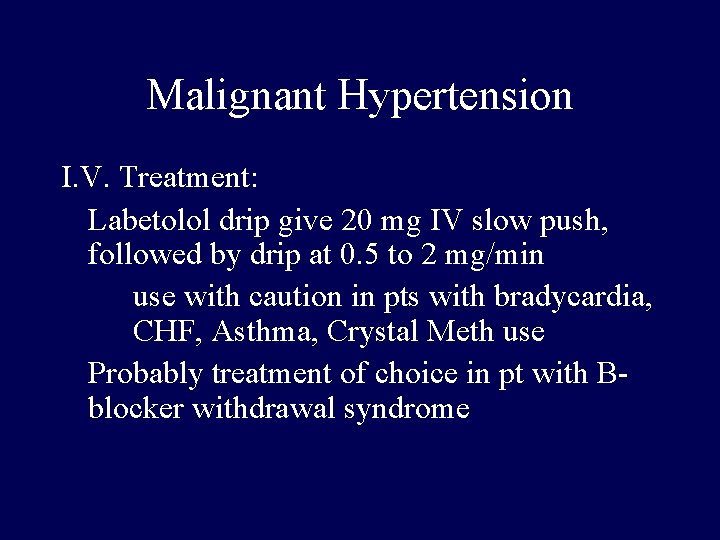 Malignant Hypertension

I.V. Treatment:

Labetolol drip give 20 mg IV slow push, followed by drip at 0.5 to 2 mg/min

use with caution in pts with bradycardia, CHF, Asthma, Crystal Meth use

Probably treatment of choice in pt with B-blocker withdrawal syndrome